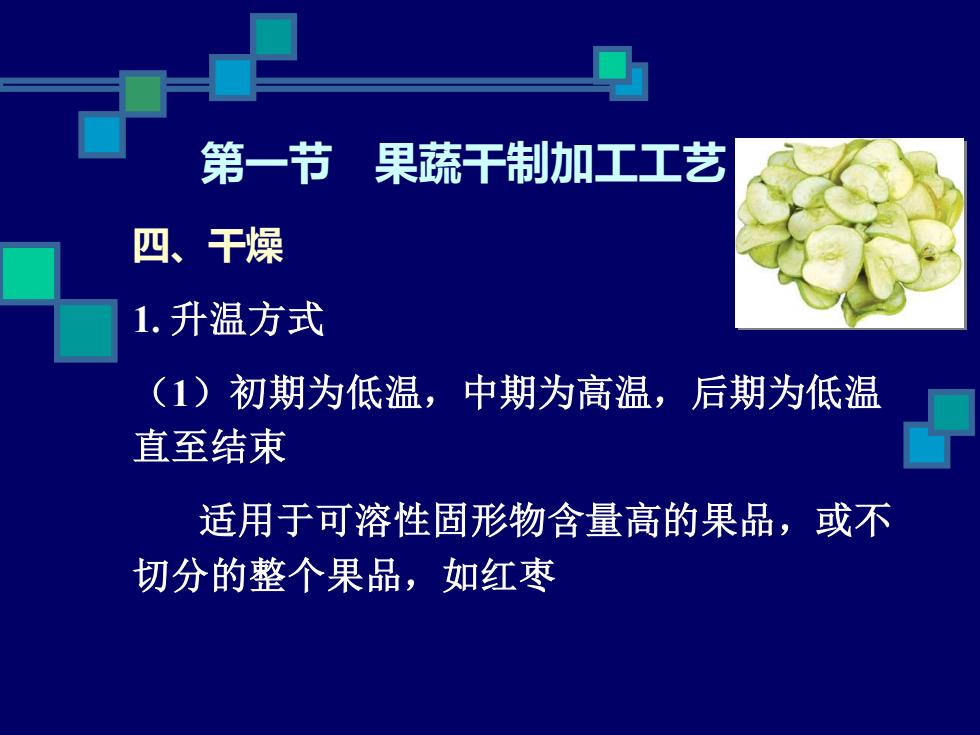 第一节　果蔬干制加工工艺

四、干燥

1. 升温方式

（1）初期为低温，中期为高温，后期为低温直至结束

适用于可溶性固形物含量高的果品，或不切分的整个果品，如红枣